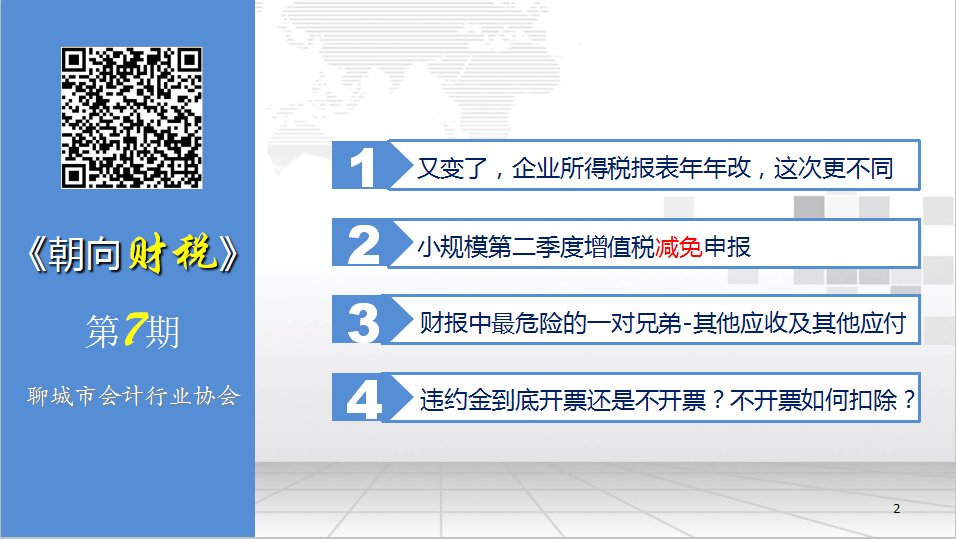 《朝向财税》

第7期

聊城市会计行业协会

1 又变了，企业所得税报表年年改，这次更不同

2 小规模第二季度增值税减免申报

3 财报中最危险的一对兄弟-其他应收及其他应付

4 违约金到底开票还是不开票？不开票如何扣除？

2